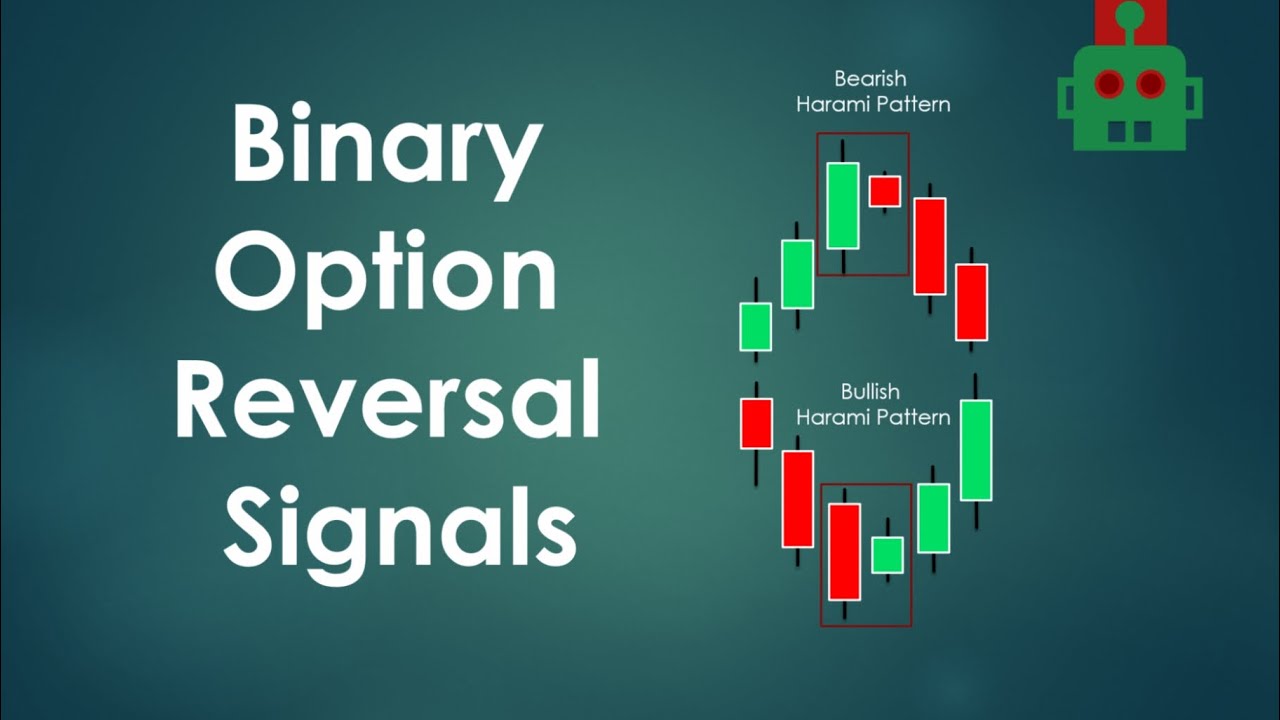 Binary Option Reversal Signals

Bearish Harami Pattern

Bullish Harami Pattern